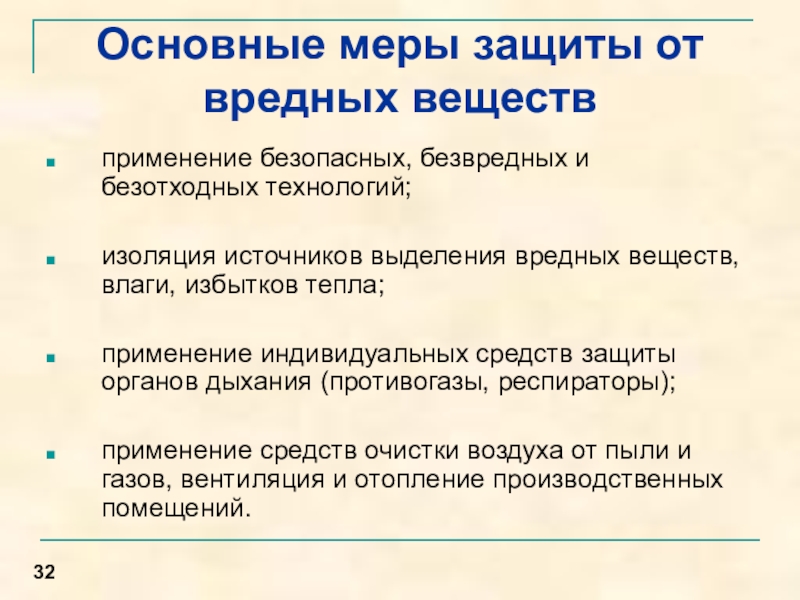 Основные меры защиты от вредных веществ

▪ применение безопасных, безвредных и безотходных технологий;

▪ изоляция источников выделения вредных веществ, влаги, избытков тепла;

▪ применение индивидуальных средств защиты органов дыхания (противогазы, респираторы);

▪ применение средств очистки воздуха от пыли и газов, вентиляция и отопление производственных помещений.

32